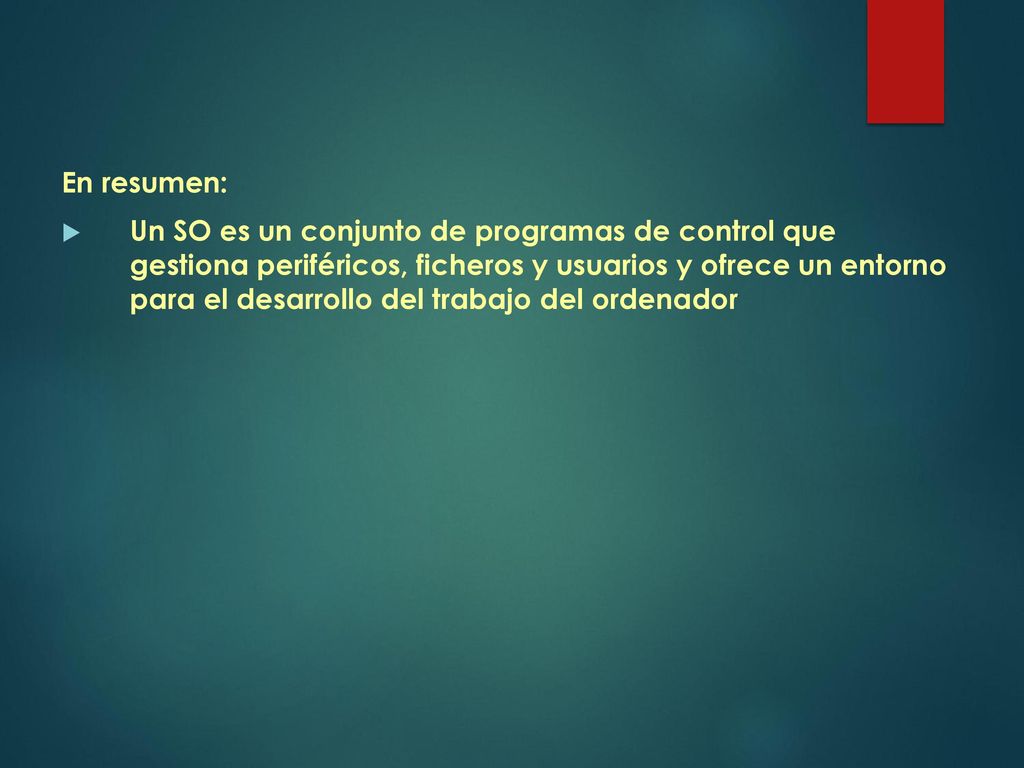 En resumen:

Un SO es un conjunto de programas de control que gestiona periféricos, ficheros y usuarios y ofrece un entorno para el desarrollo del trabajo del ordenador